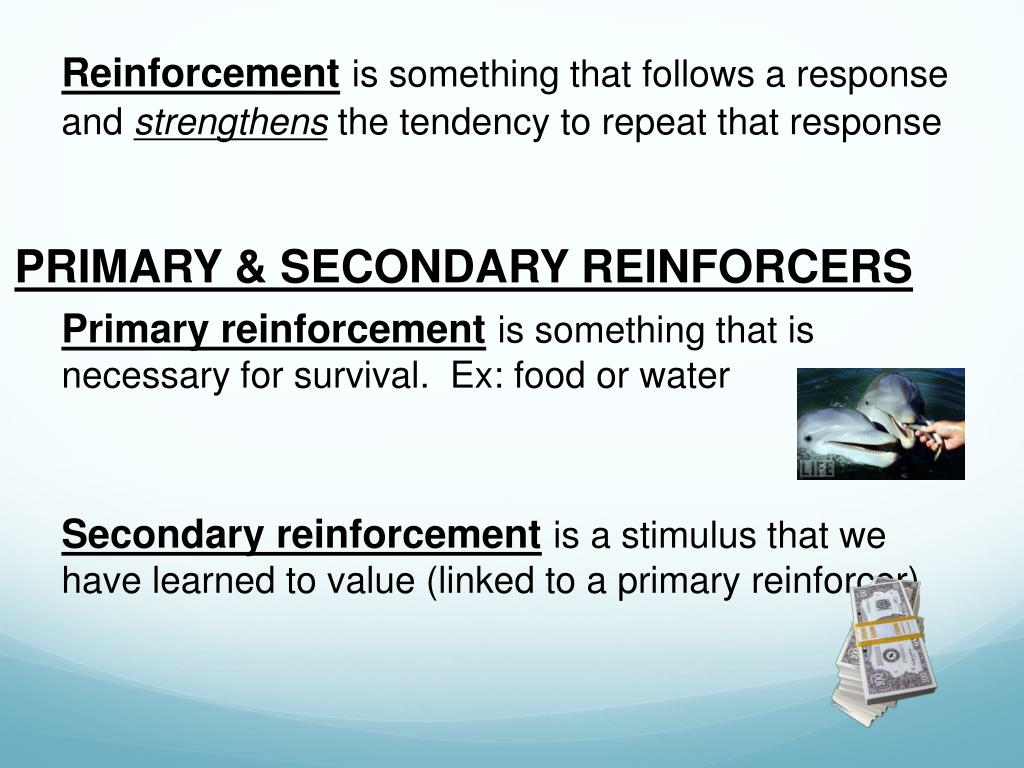 Reinforcement is something that follows a response and strengthens the tendency to repeat that response

PRIMARY & SECONDARY REINFORCERS

Primary reinforcement is something that is necessary for survival.  Ex: food or water

LIFE

Secondary reinforcement is a stimulus that we have learned to value (linked to a primary reinforcer)